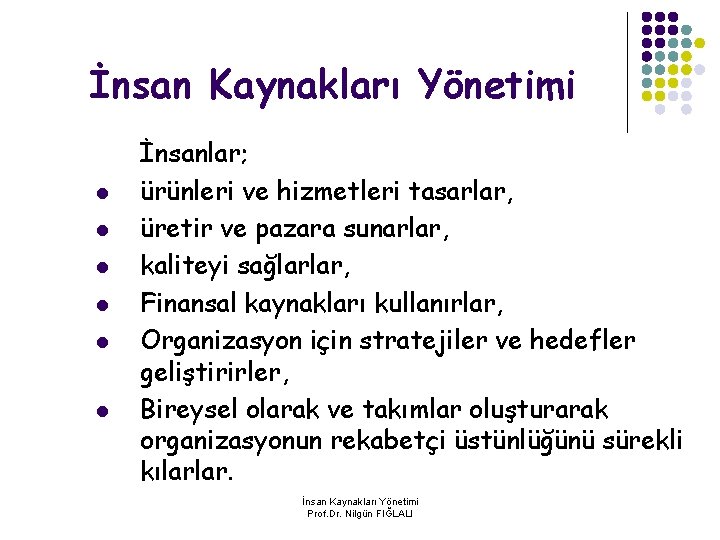 İnsan Kaynakları Yönetimi

İnsanlar;

- ürünleri ve hizmetleri tasarlar,
- üretir ve pazara sunarlar,
- kaliteyi sağlarlar,
- Finansal kaynakları kullanırlar,
- Organizasyon için stratejiler ve hedefler geliştirirler,
- Bireysel olarak ve takımlar oluşturarak organizasyonun rekabetçi üstünlüğünü sürekli kılarlar.

İnsan Kaynakları Yönetimi
Prof.Dr. Nilgün FIĞLALI